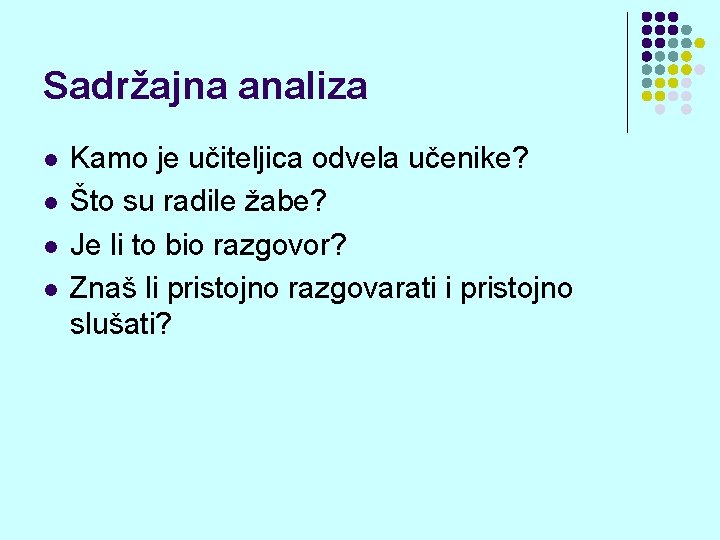 Sadržajna analiza

- Kamo je učiteljica odvela učenike?
- Što su radile žabe?
- Je li to bio razgovor?
- Znaš li pristojno razgovarati i pristojno slušati?